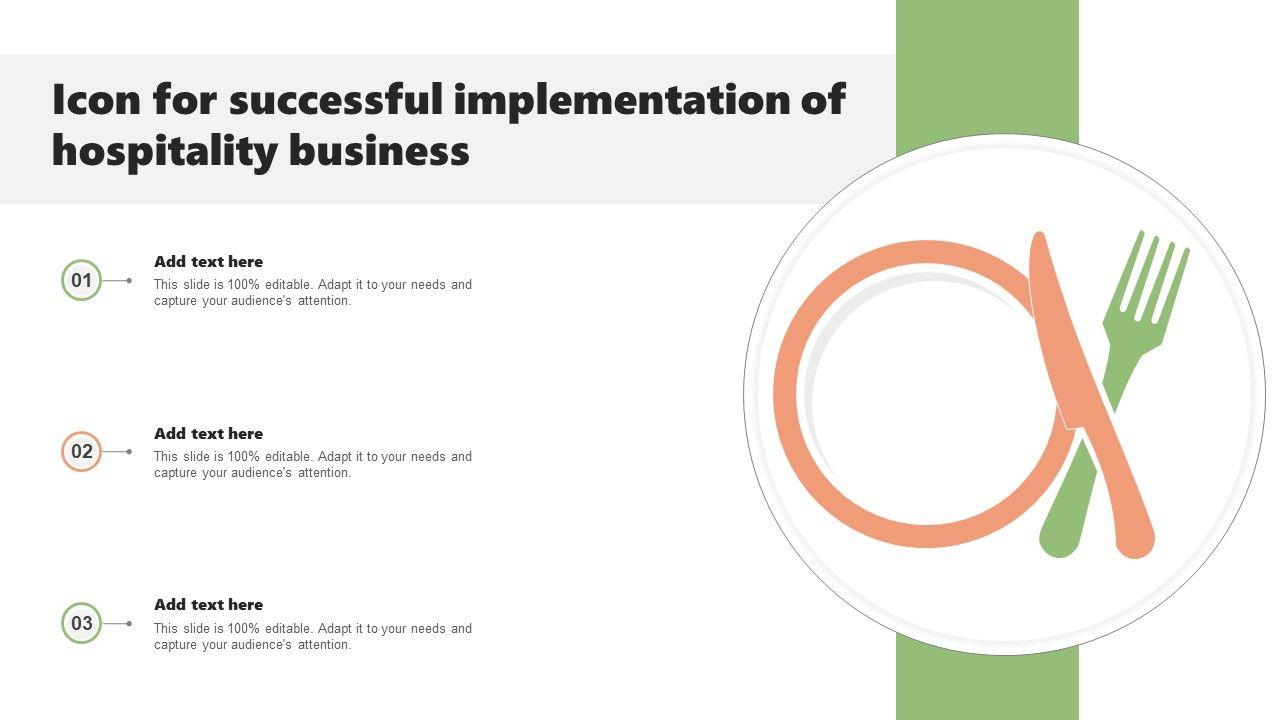 Icon for successful implementation of hospitality business

01

Add text here

This slide is 100% editable. Adapt it to your needs and capture your audience's attention.

02

Add text here

This slide is 100% editable. Adapt it to your needs and capture your audience's attention.

03

Add text here

This slide is 100% editable. Adapt it to your needs and capture your audience's attention.